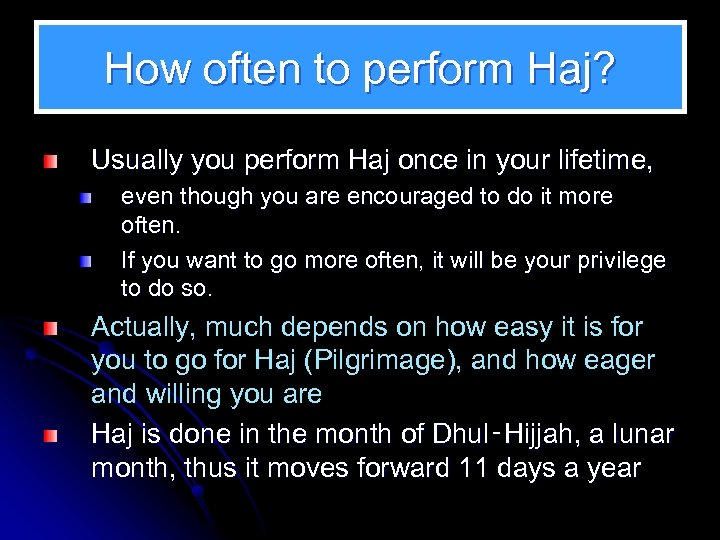 How often to perform Haj?

Usually you perform Haj once in your lifetime,

even though you are encouraged to do it more often.

If you want to go more often, it will be your privilege to do so.

Actually, much depends on how easy it is for you to go for Haj (Pilgrimage), and how eager and willing you are

Haj is done in the month of Dhul-Hijjah, a lunar month, thus it moves forward 11 days a year